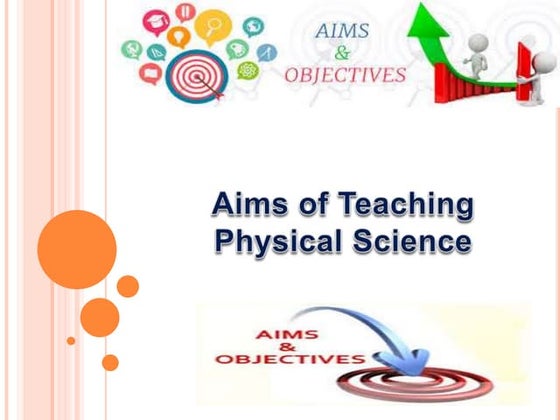 AIMS
&
OBJECTIVES

Aims of Teaching Physical Science

AIMS
&
OBJECTIVES